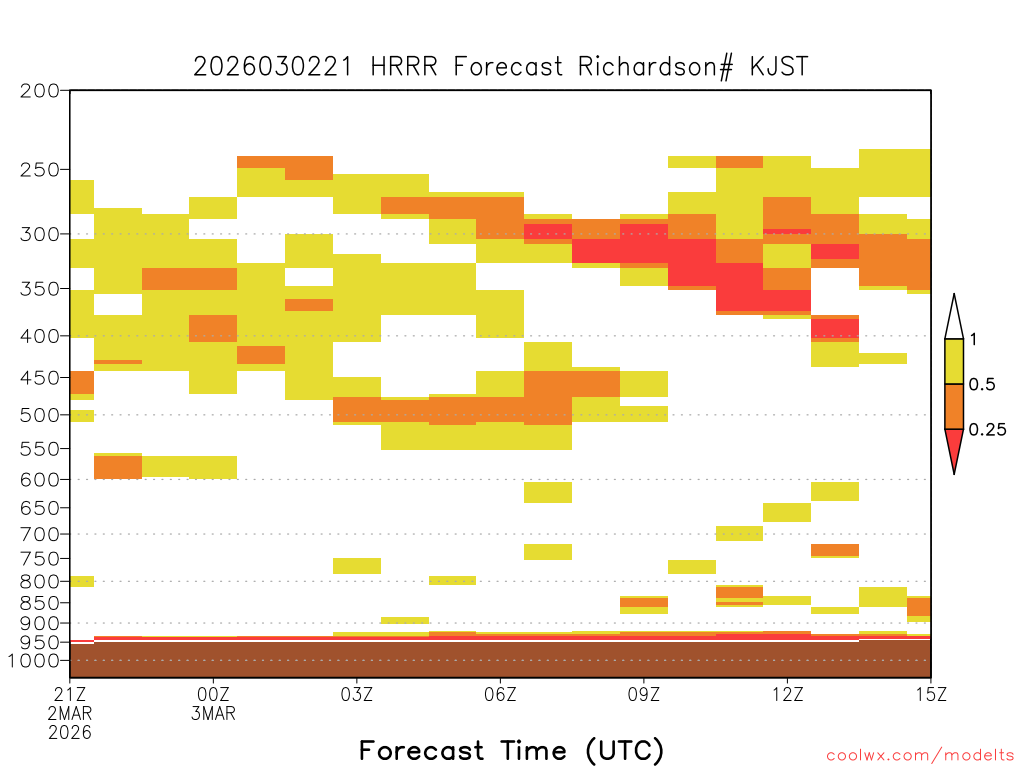 2026030221 HRRR Forecast Richardson# KJST

200
250
300
350
400
450
500
550
600
650
700
750
800
850
900
950
1000

1
0.5
0.25

21Z 2MAR 2026
00Z 3MAR
03Z
06Z
09Z
12Z
15Z

Forecast Time (UTC)

coolwx.com/modelts